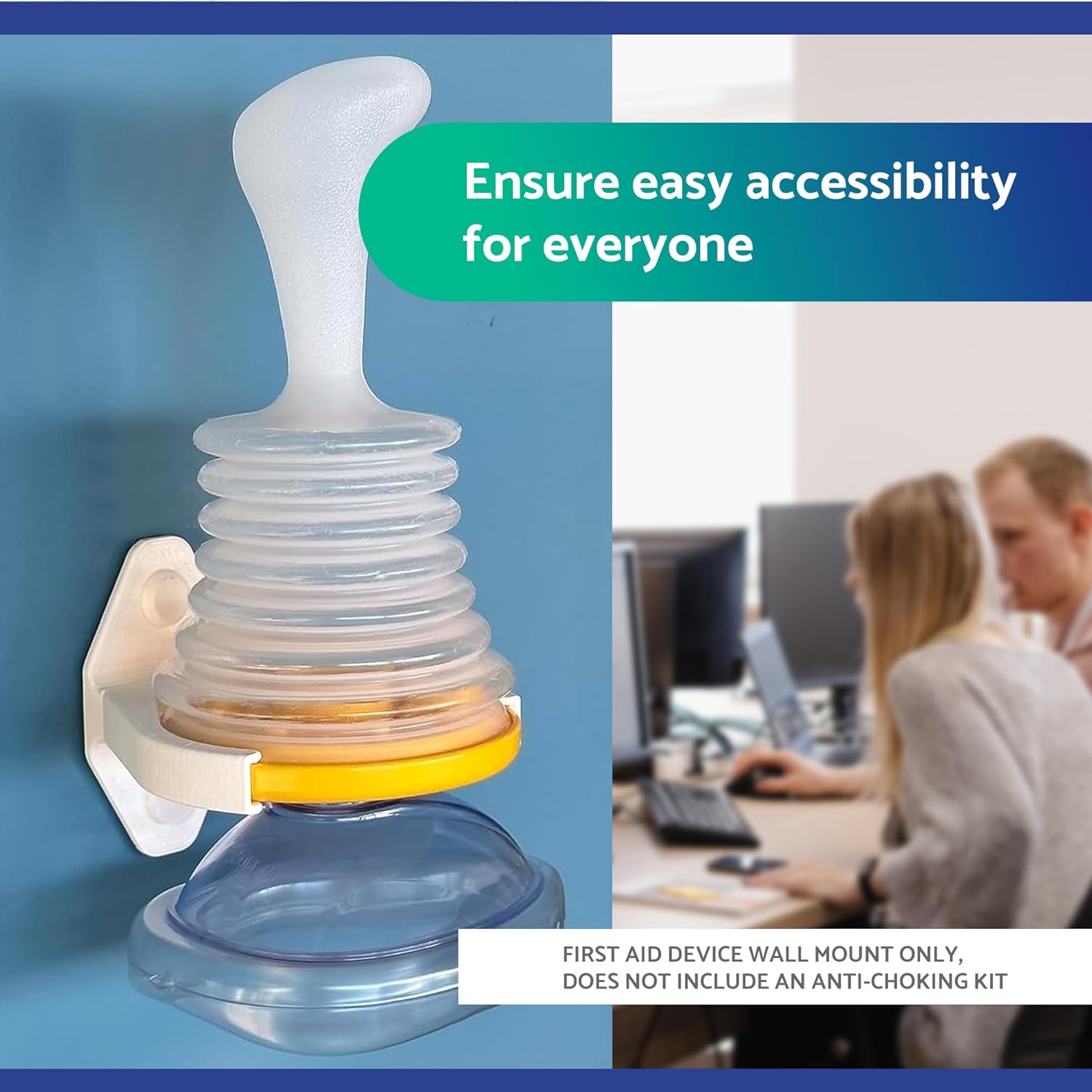 Ensure easy accessibility for everyone

FIRST AID DEVICE WALL MOUNT ONLY, DOES NOT INCLUDE AN ANTI-CHOKING KIT